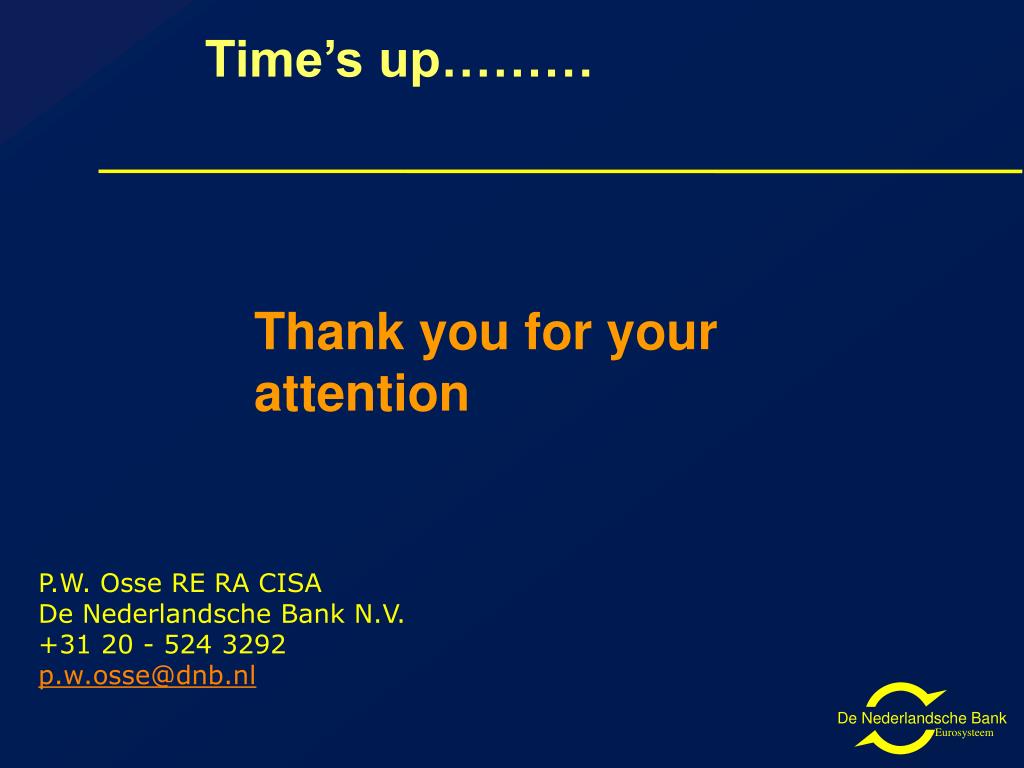 Time’s up………

Thank you for your attention

P.W. Osse RE RA CISA
De Nederlandsche Bank N.V.
+31 20 - 524 3292
p.w.osse@dnb.nl

De Nederlandsche Bank
Eurosysteem